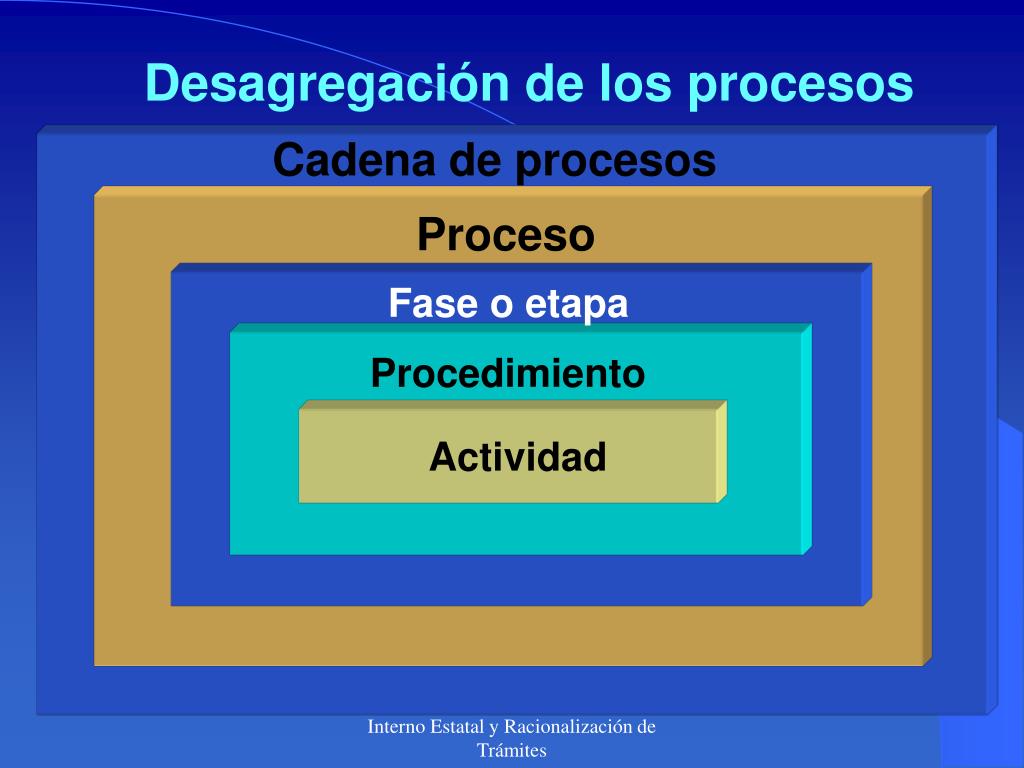 Desagregación de los procesos

Cadena de procesos

Proceso

Fase o etapa

Procedimiento

Actividad

Interno Estatal y Racionalización de Trámites